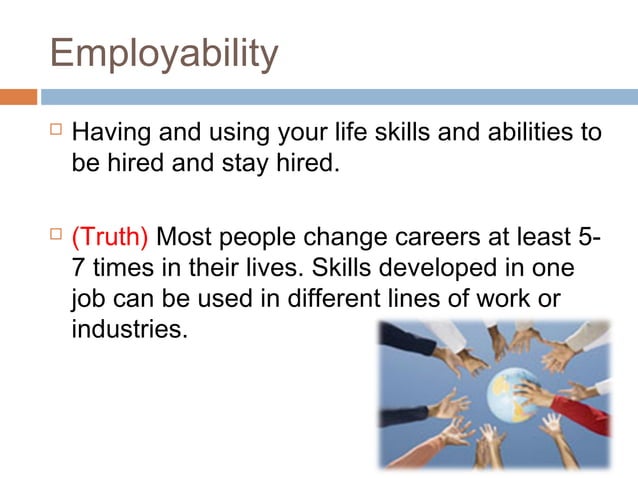 Employability

Having and using your life skills and abilities to be hired and stay hired.

(Truth) Most people change careers at least 5-7 times in their lives. Skills developed in one job can be used in different lines of work or industries.